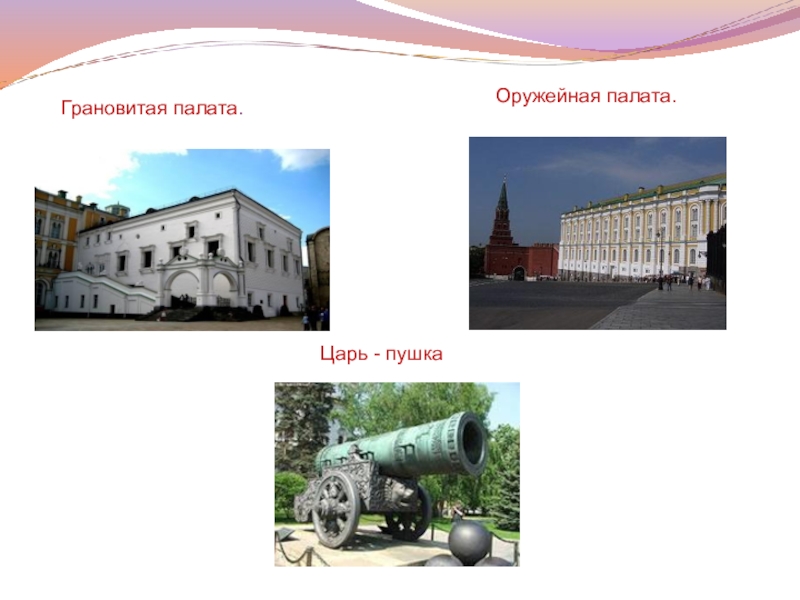 Грановитая палата.

Оружейная палата.

Царь - пушка